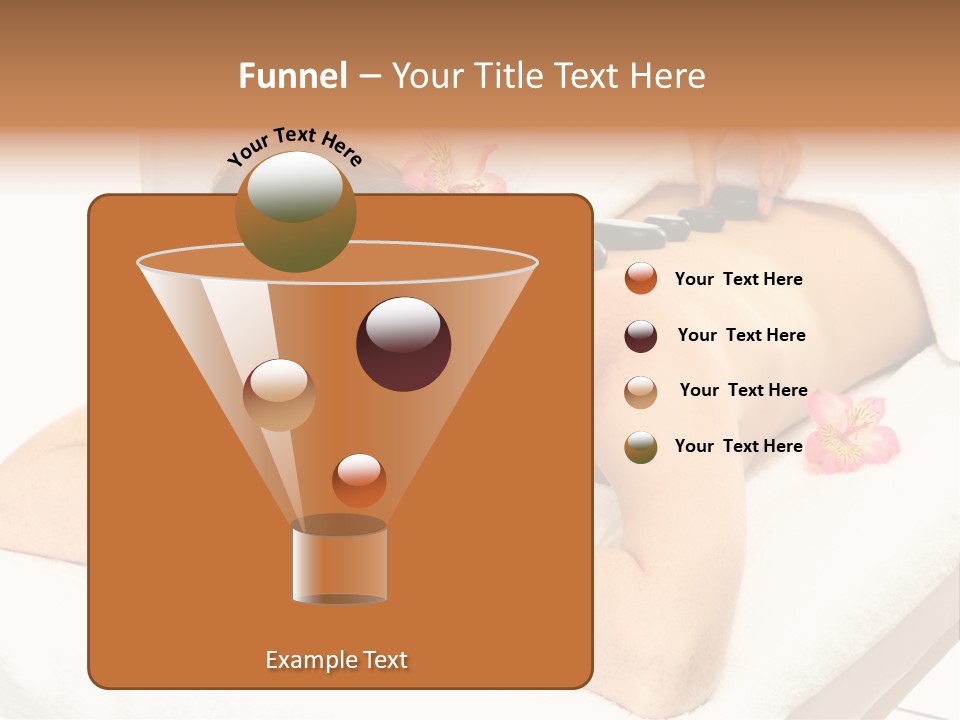 Funnel – Your Title Text Here

Your Text Here

Your Text Here

Your Text Here

Your Text Here

Your Text Here

Example Text